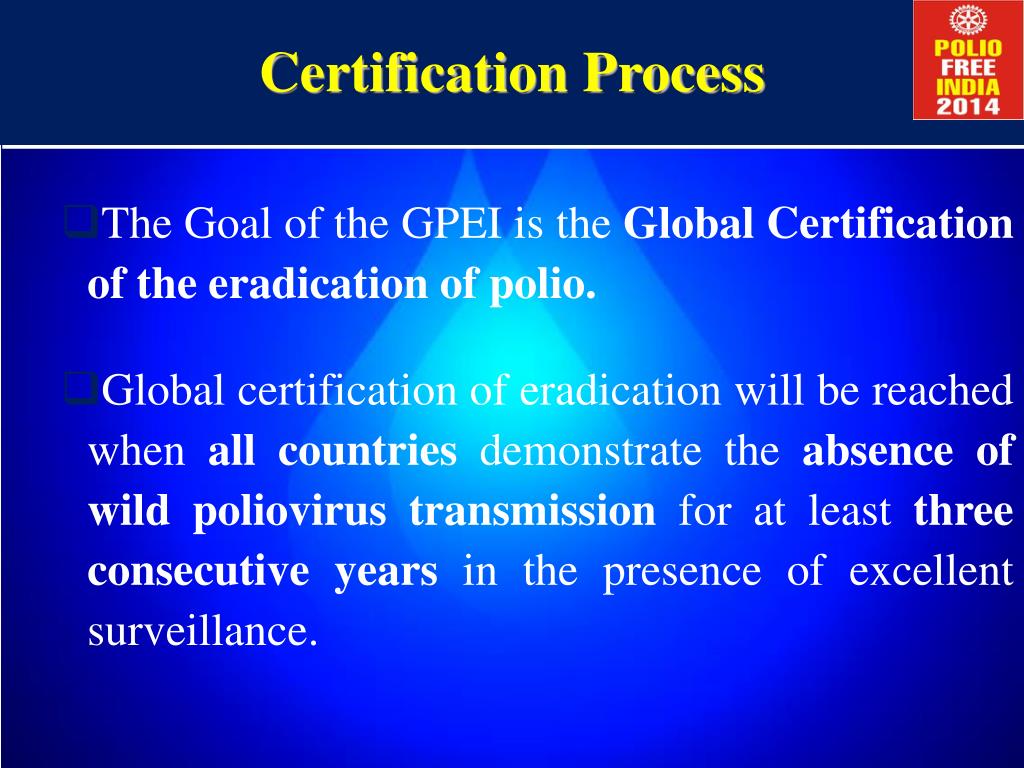 Certification Process

POLIO FREE INDIA 2014

❑The Goal of the GPEI is the Global Certification of the eradication of polio.

❑Global certification of eradication will be reached when all countries demonstrate the absence of wild poliovirus transmission for at least three consecutive years in the presence of excellent surveillance.